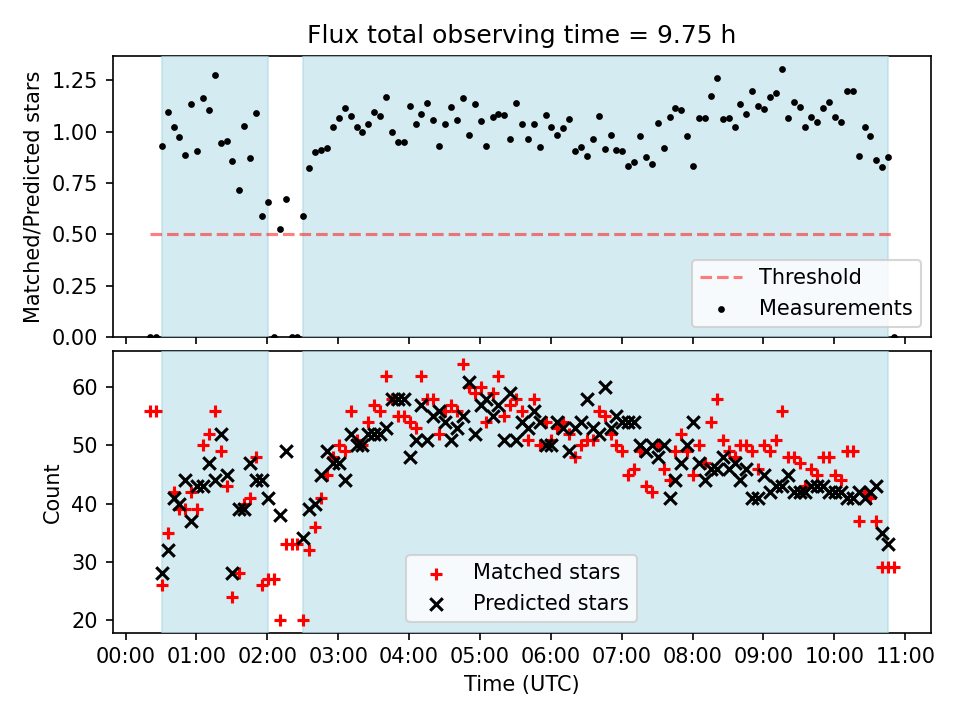 Flux total observing time = 9.75 h

Matched/Predicted stars

1.25
1.00
0.75
0.50
0.25
0.00

Threshold
Measurements

Count

60
50
40
30
20

Matched stars
Predicted stars

00:00 01:00 02:00 03:00 04:00 05:00 06:00 07:00 08:00 09:00 10:00 11:00
Time (UTC)